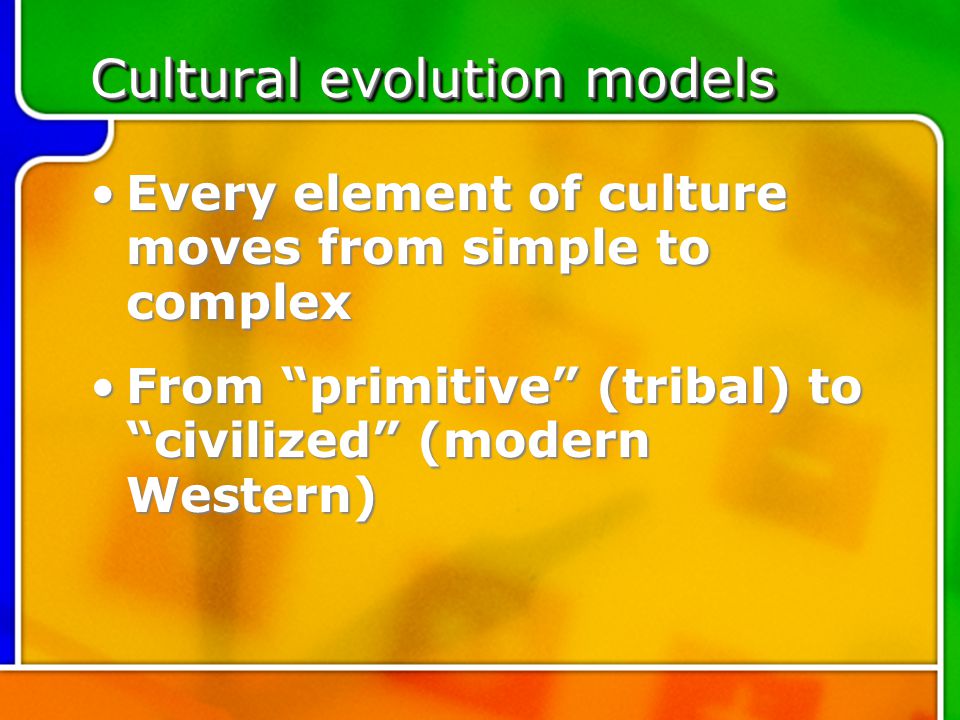 Cultural evolution models

• Every element of culture moves from simple to complex

• From “primitive” (tribal) to “civilized” (modern Western)